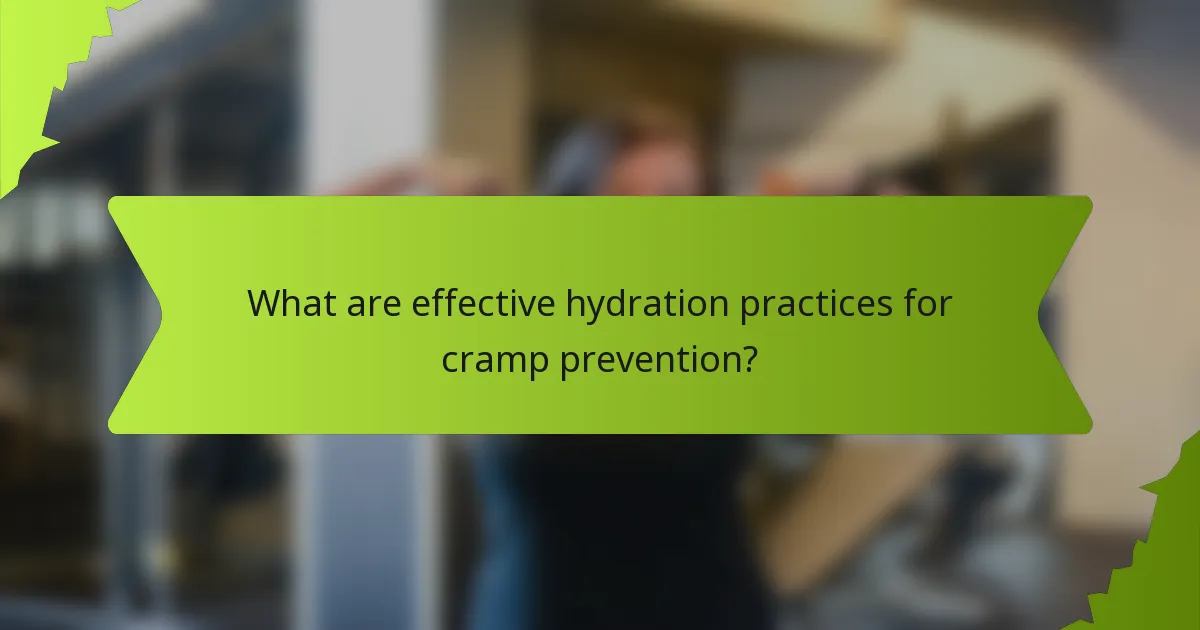 What are effective hydration practices for cramp prevention?